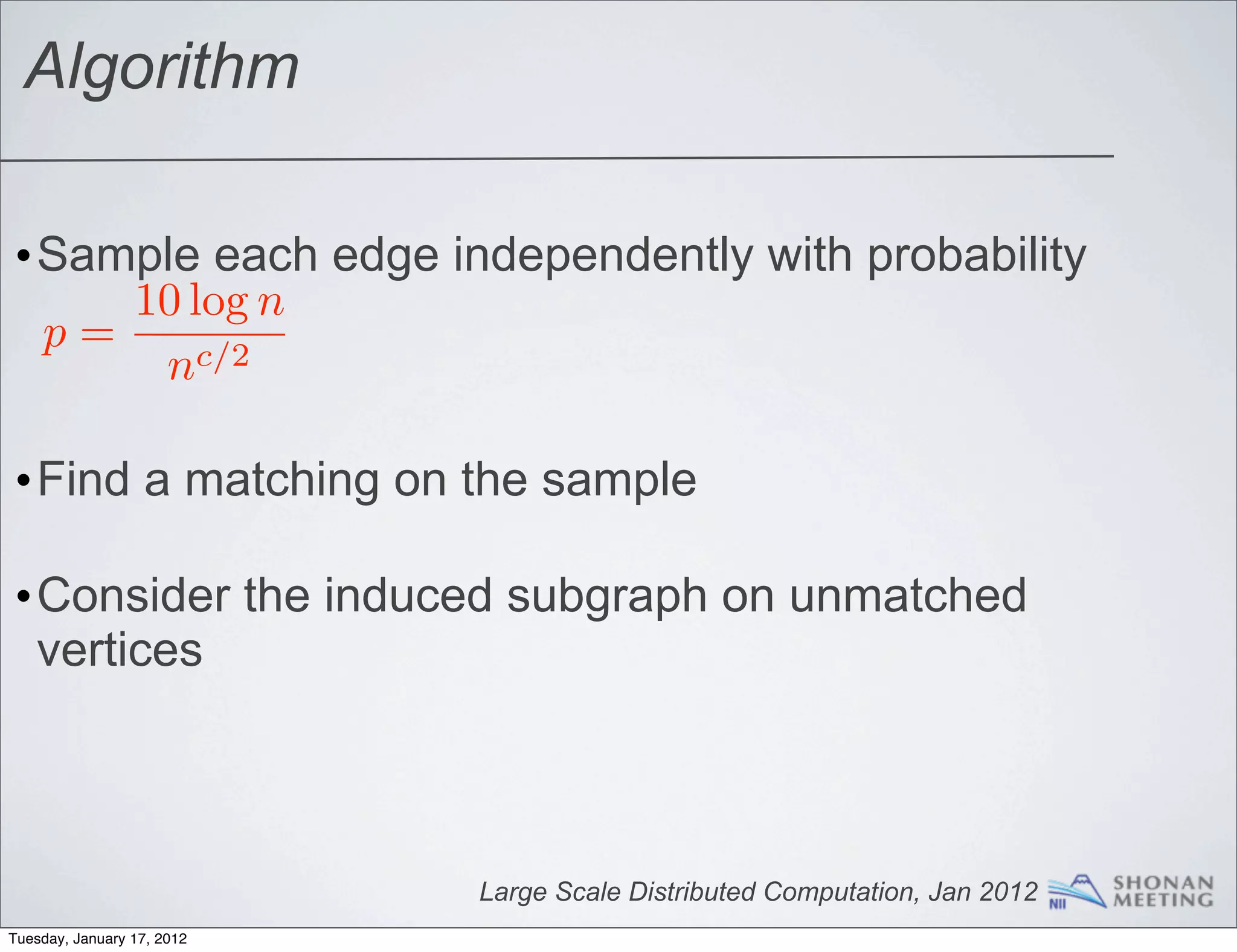 Algorithm

• Sample each edge independently with probability $p = \frac{10 \log n}{n^{c/2}}$

• Find a matching on the sample

• Consider the induced subgraph on unmatched vertices

Large Scale Distributed Computation, Jan 2012 NII SHONAN MEETING

Tuesday, January 17, 2012